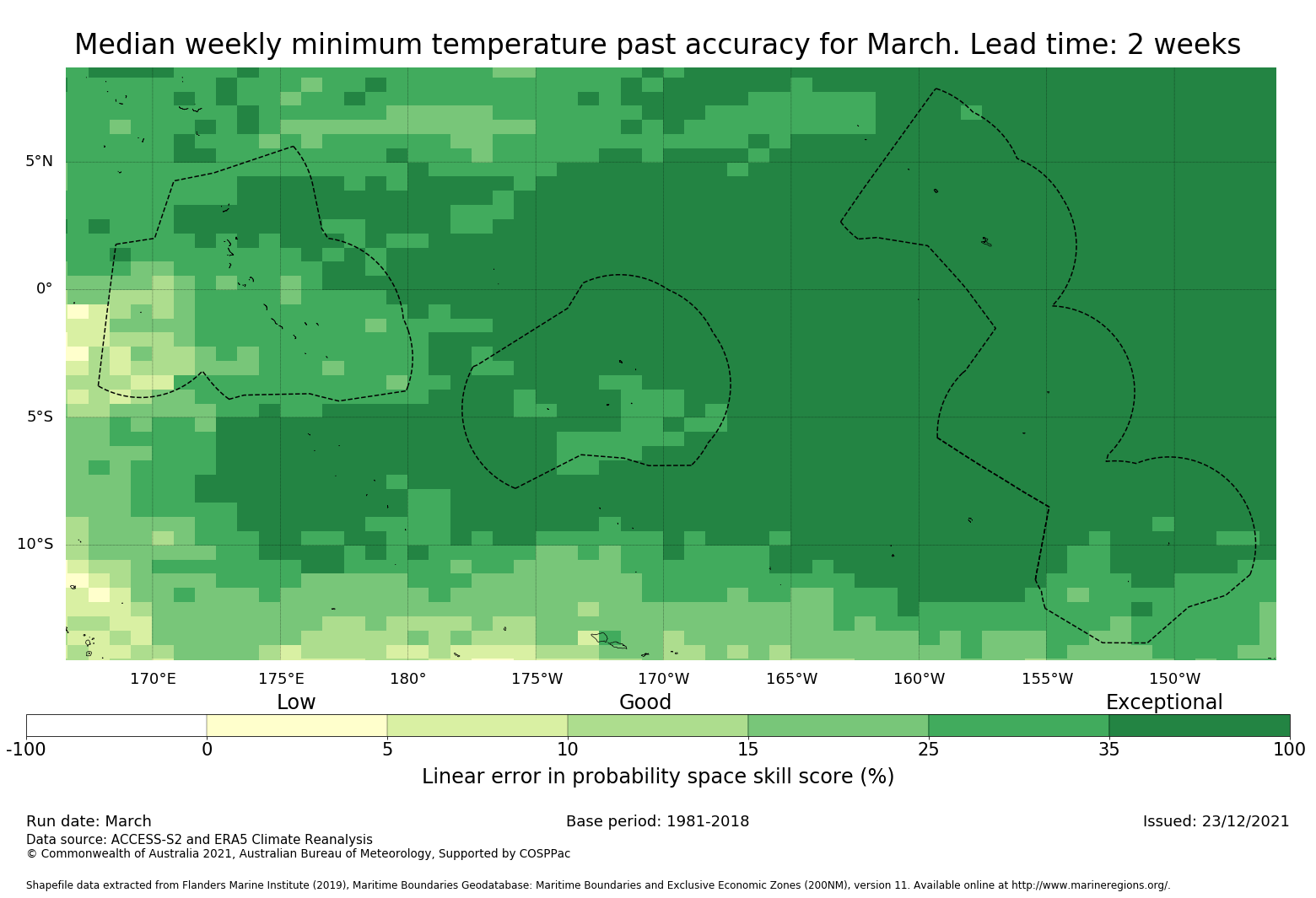 Median weekly minimum temperature past accuracy for March. Lead time: 2 weeks

5°N
0°
5°S
10°S

170°E 175°E 180° 175°W 170°W 165°W 160°W 155°W 150°W

Low Good Exceptional

-100 0 5 10 15 25 35 100

Linear error in probability space skill score (%)

Run date: March
Base period: 1981-2018
Issued: 23/12/2021

Data source: ACCESS-S2 and ERA5 Climate Reanalysis
© Commonwealth of Australia 2021, Australian Bureau of Meteorology, Supported by COSPPac

Shapefile data extracted from Flanders Marine Institute (2019), Maritime Boundaries Geodatabase: Maritime Boundaries and Exclusive Economic Zones (200NM), version 11. Available online at http://www.marineregions.org/.